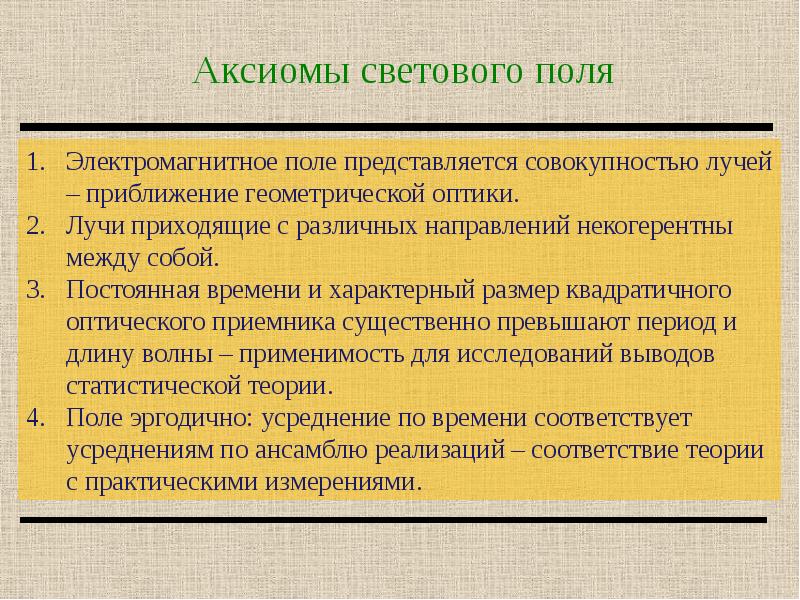 Аксиомы светового поля

1. Электромагнитное поле представляется совокупностью лучей – приближение геометрической оптики.
2. Лучи приходящие с различных направлений некогерентны между собой.
3. Постоянная времени и характерный размер квадратичного оптического приемника существенно превышают период и длину волны – применимость для исследований выводов статистической теории.
4. Поле эргодично: усреднение по времени соответствует усреднениям по ансамблю реализаций – соответствие теории с практическими измерениями.